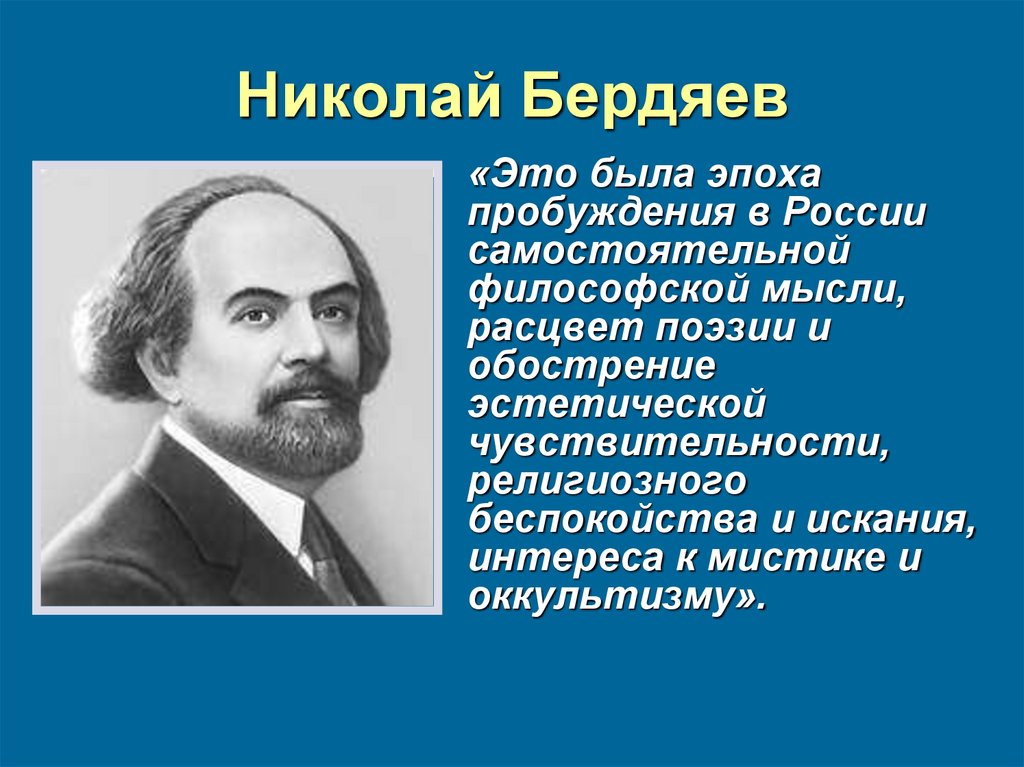 Николай Бердяев

«Это была эпоха пробуждения в России самостоятельной философской мысли, расцвет поэзии и обострение эстетической чувствительности, религиозного беспокойства и искания, интереса к мистике и оккультизму».